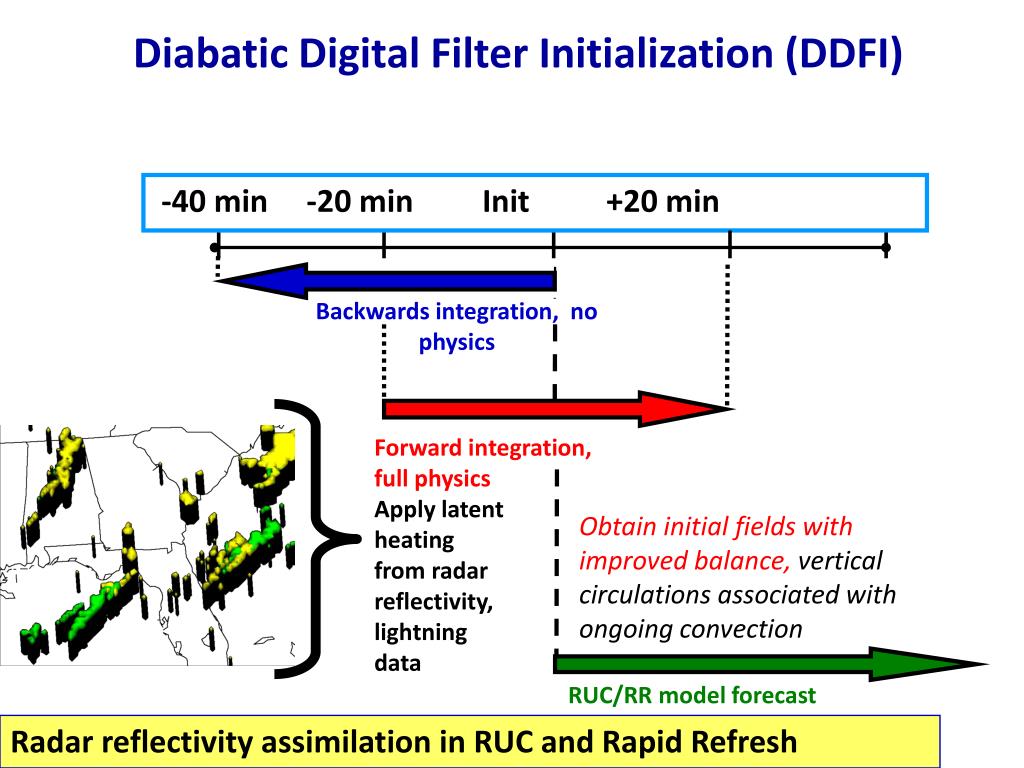 Diabatic Digital Filter Initialization (DDFI)

-40 min -20 min Init +20 min

Backwards integration, no physics

Forward integration, full physics
Apply latent heating from radar reflectivity, lightning data

Obtain initial fields with improved balance, vertical circulations associated with ongoing convection

RUC/RR model forecast

Radar reflectivity assimilation in RUC and Rapid Refresh